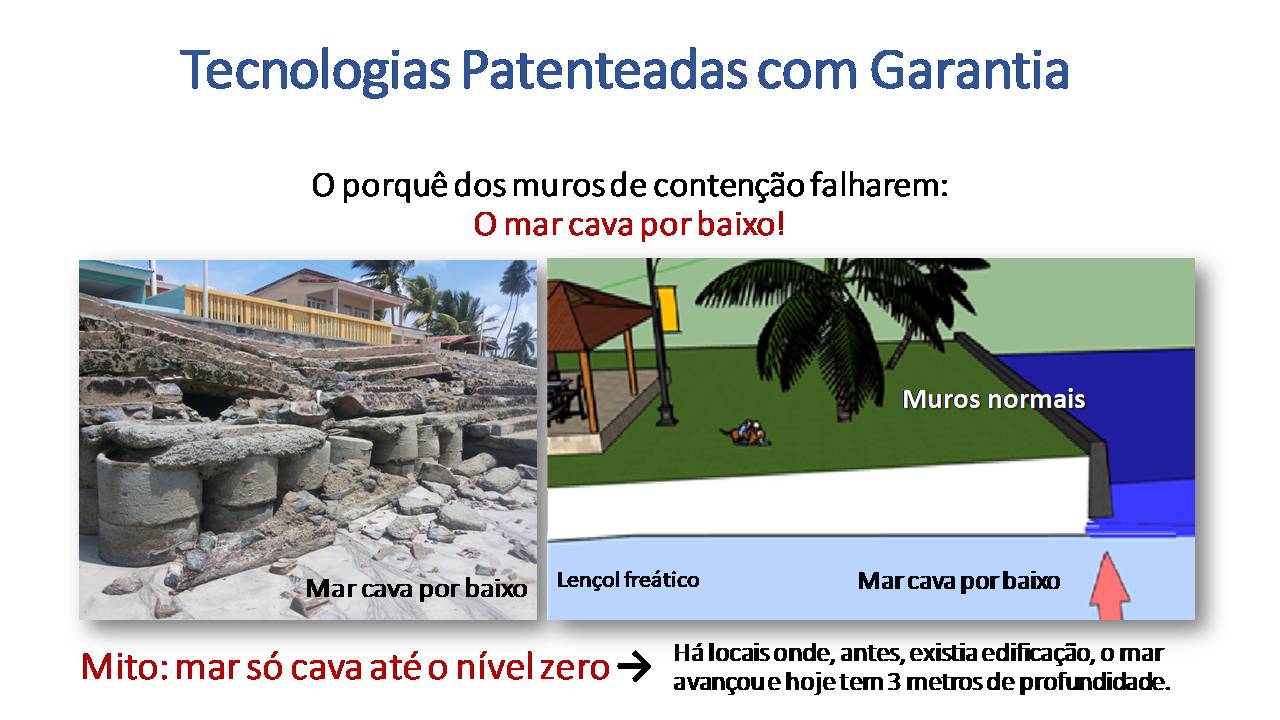 Tecnologias Patenteadas com Garantia

O porquê dos muros de contenção falharem:
O mar cava por baixo!

Mar cava por baixo

Muros normais

Lençol freático

Mar cava por baixo

Mito: mar só cava até o nível zero →

Há locais onde, antes, existia edificação, o mar avançou e hoje tem 3 metros de profundidade.